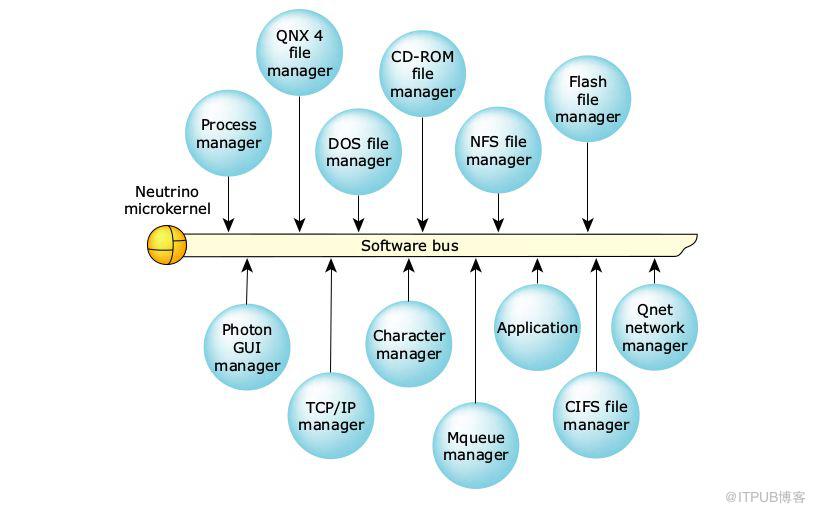 QNX 4 file manager

CD-ROM file manager

Flash file manager

Process manager

DOS file manager

NFS file manager

Neutrino microkernel

Software bus

Photon GUI manager

Character manager

Application

Qnet network manager

TCP/IP manager

Mqueue manager

CIFS file manager

@ITPUB博客